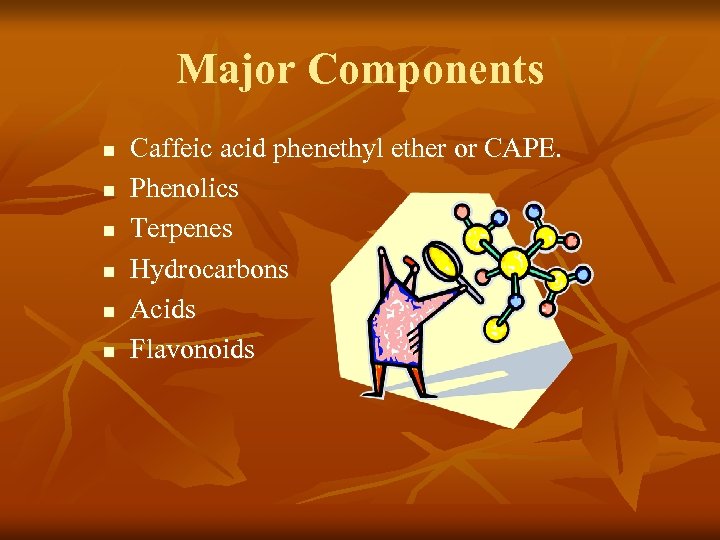 Major Components

- Caffeic acid phenethyl ether or CAPE.
- Phenolics
- Terpenes
- Hydrocarbons
- Acids
- Flavonoids